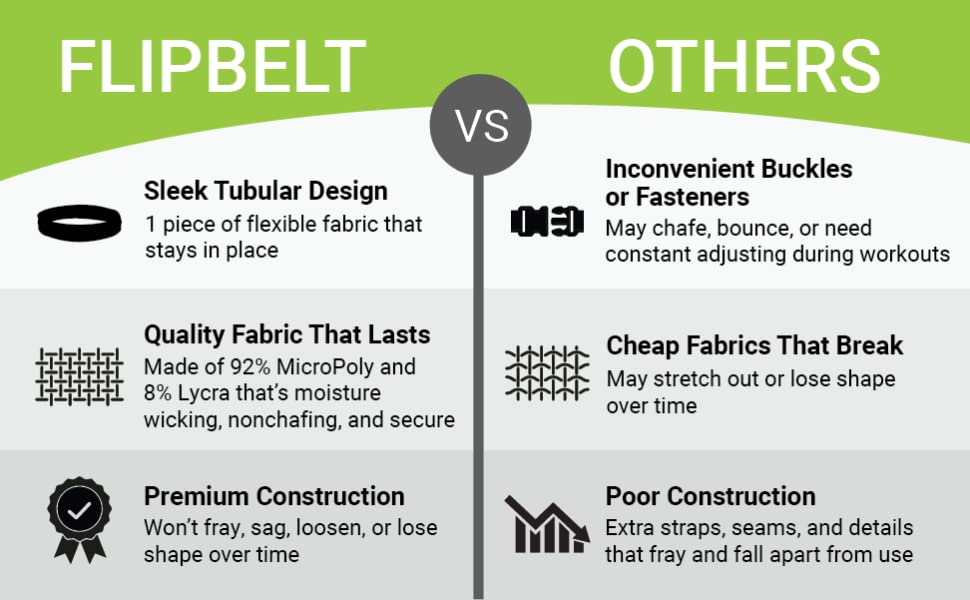 FLIPBELT

VS

OTHERS

Sleek Tubular Design
1 piece of flexible fabric that stays in place

Quality Fabric That Lasts
Made of 92% MicroPoly and 8% Lycra that's moisture wicking, nonchafing, and secure

Premium Construction
Won't fray, sag, loosen, or lose shape over time

Inconvenient Buckles or Fasteners
May chafe, bounce, or need constant adjusting during workouts

Cheap Fabrics That Break
May stretch out or lose shape over time

Poor Construction
Extra straps, seams, and details that fray and fall apart from use